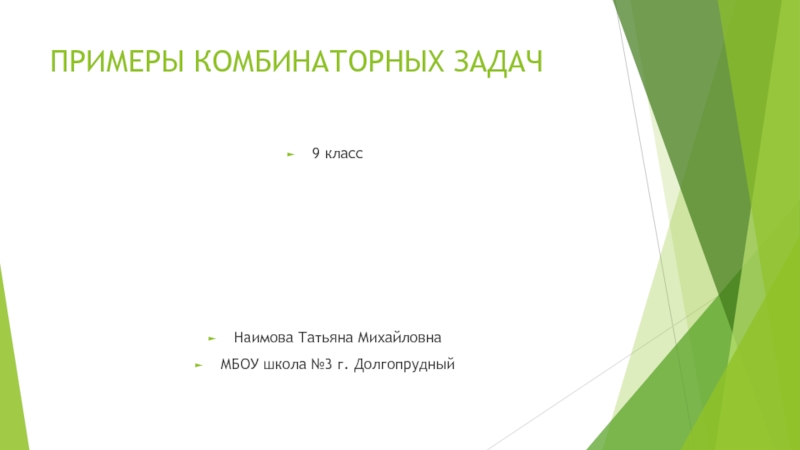 ПРИМЕРЫ КОМБИНАТОРНЫХ ЗАДАЧ

9 класс

Наимова Татьяна Михайловна

МБОУ школа №3 г. Долгопрудный